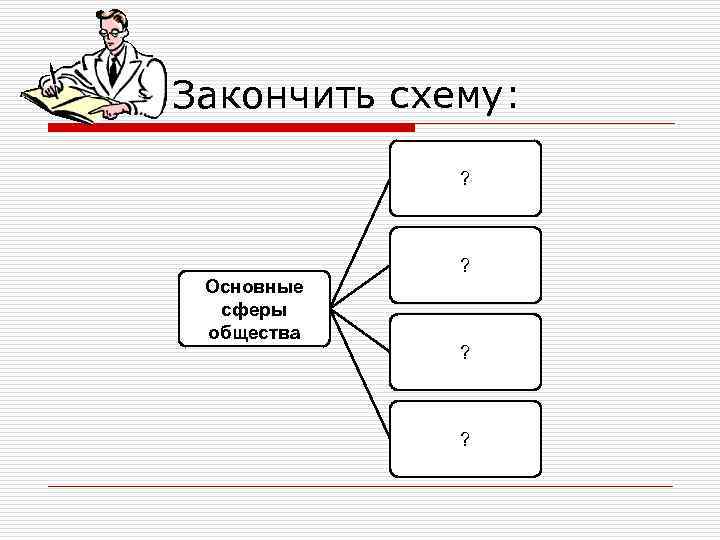 Закончить схему:

Основные сферы общества

?

?

?

?